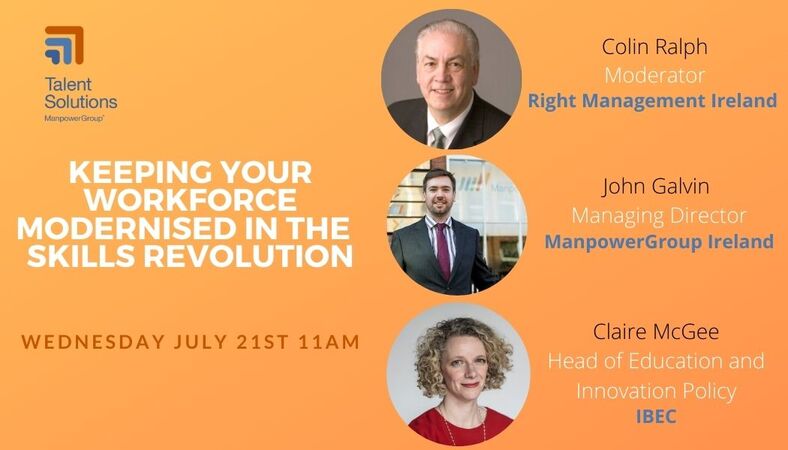 Talent Solutions
ManpowerGroup

KEEPING YOUR WORKFORCE MODERNISED IN THE SKILLS REVOLUTION

WEDNESDAY JULY 21ST 11AM

Colin Ralph
Moderator
Right Management Ireland

John Galvin
Managing Director
ManpowerGroup Ireland

Claire McGee
Head of Education and Innovation Policy
IBEC